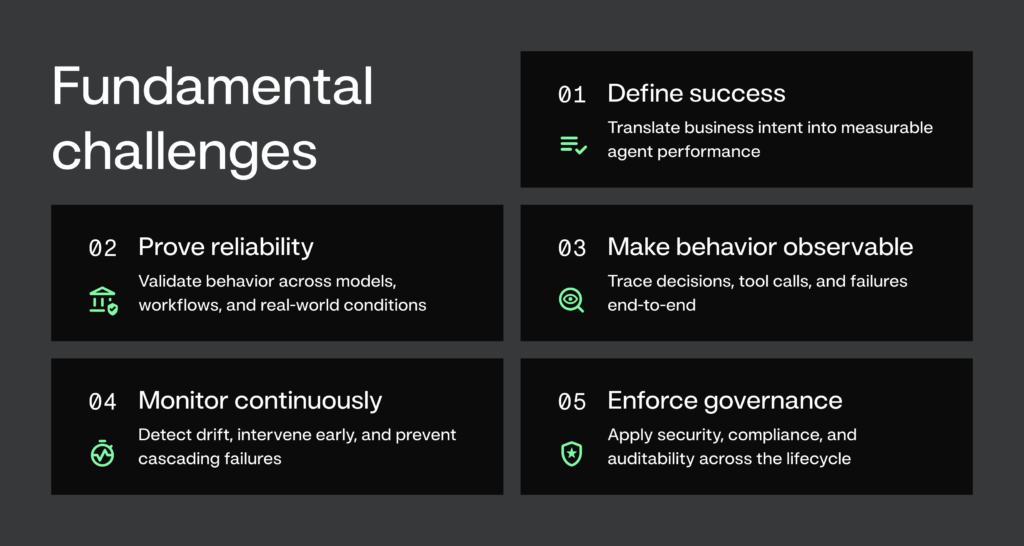 Fundamental challenges

01 Define success
Translate business intent into measurable agent performance

02 Prove reliability
Validate behavior across models, workflows, and real-world conditions

03 Make behavior observable
Trace decisions, tool calls, and failures end-to-end

04 Monitor continuously
Detect drift, intervene early, and prevent cascading failures

05 Enforce governance
Apply security, compliance, and auditability across the lifecycle